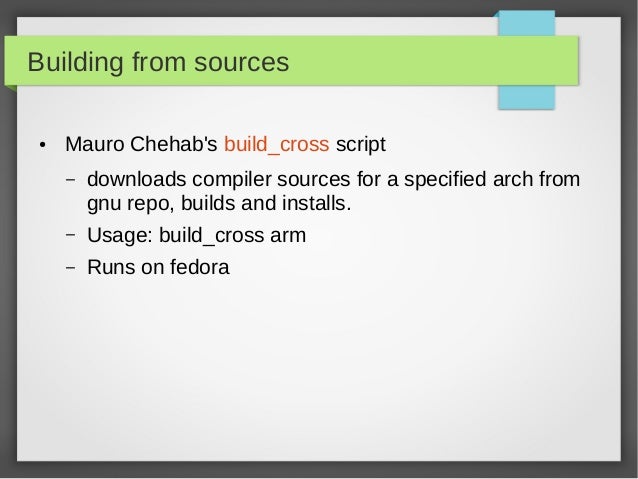 Building from sources

• Mauro Chehab's build_cross script
  – downloads compiler sources for a specified arch from gnu repo, builds and installs.
  – Usage: build_cross arm
  – Runs on fedora